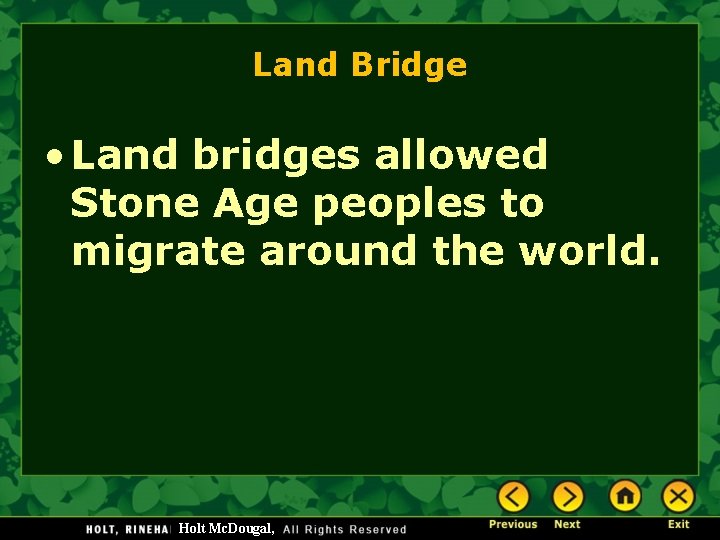 Land Bridge

• Land bridges allowed Stone Age peoples to migrate around the world.

HOLT, RINEHA Holt McDougal, All Rights Reserved

Previous Next Exit